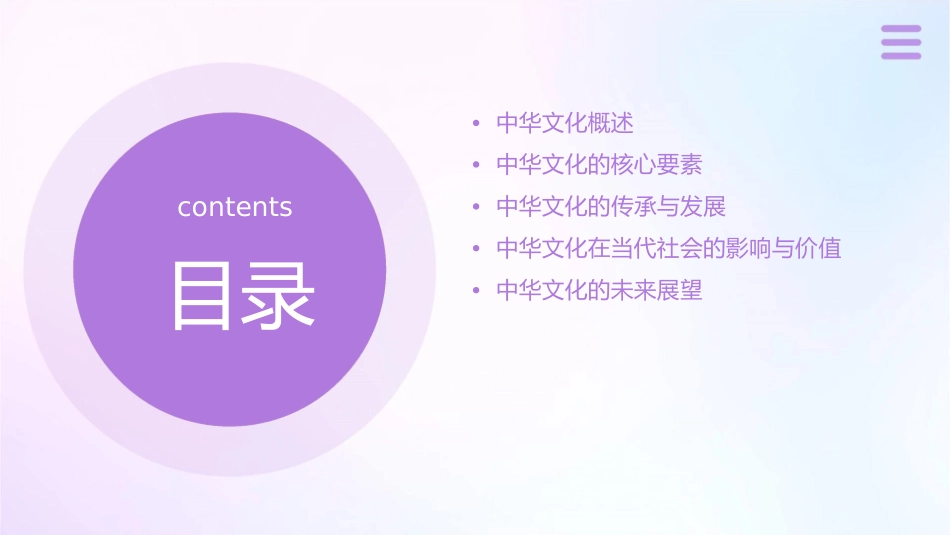 contents

目录

• 中华文化概述
• 中华文化的核心要素
• 中华文化的传承与发展
• 中华文化在当代社会的影响与价值
• 中华文化的未来展望